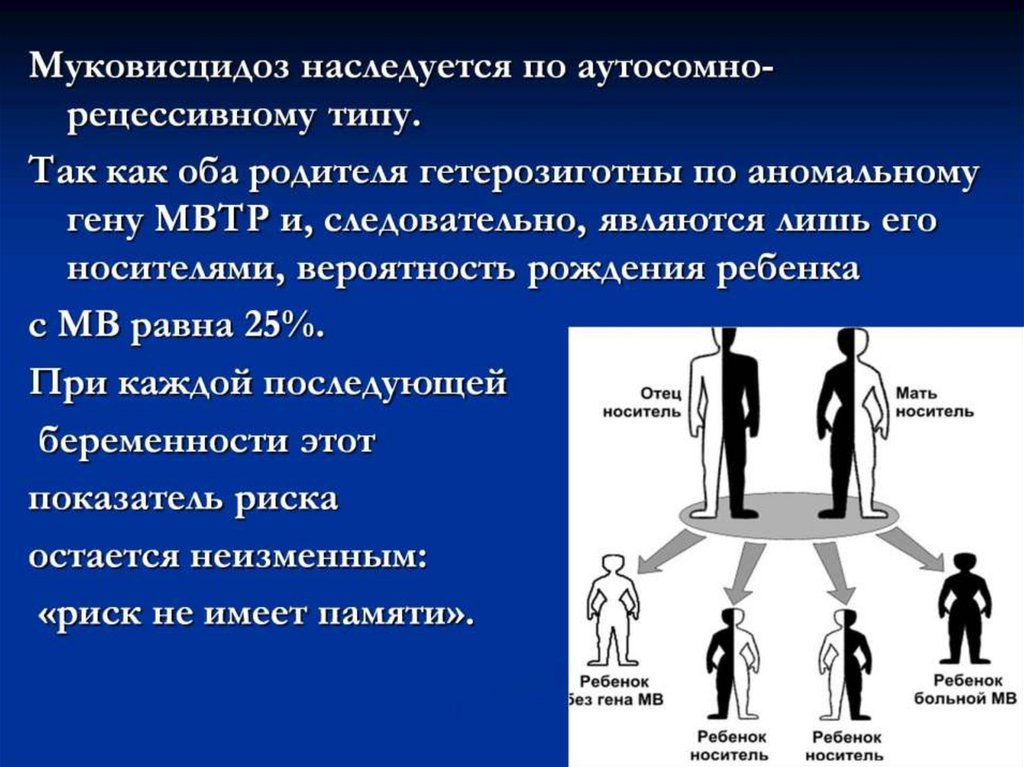 Муковисцидоз наследуется по аутосомно-рецессивному типу.

Так как оба родителя гетерозиготны по аномальному гену МВТР и, следовательно, являются лишь его носителями, вероятность рождения ребенка

с МВ равна 25%.

При каждой последующей

беременности этот

показатель риска

остается неизменным:

«риск не имеет памяти».

Отец носитель

Мать носитель

Ребенок без гена МВ

Ребенок носитель

Ребенок носитель

Ребенок больной МВ